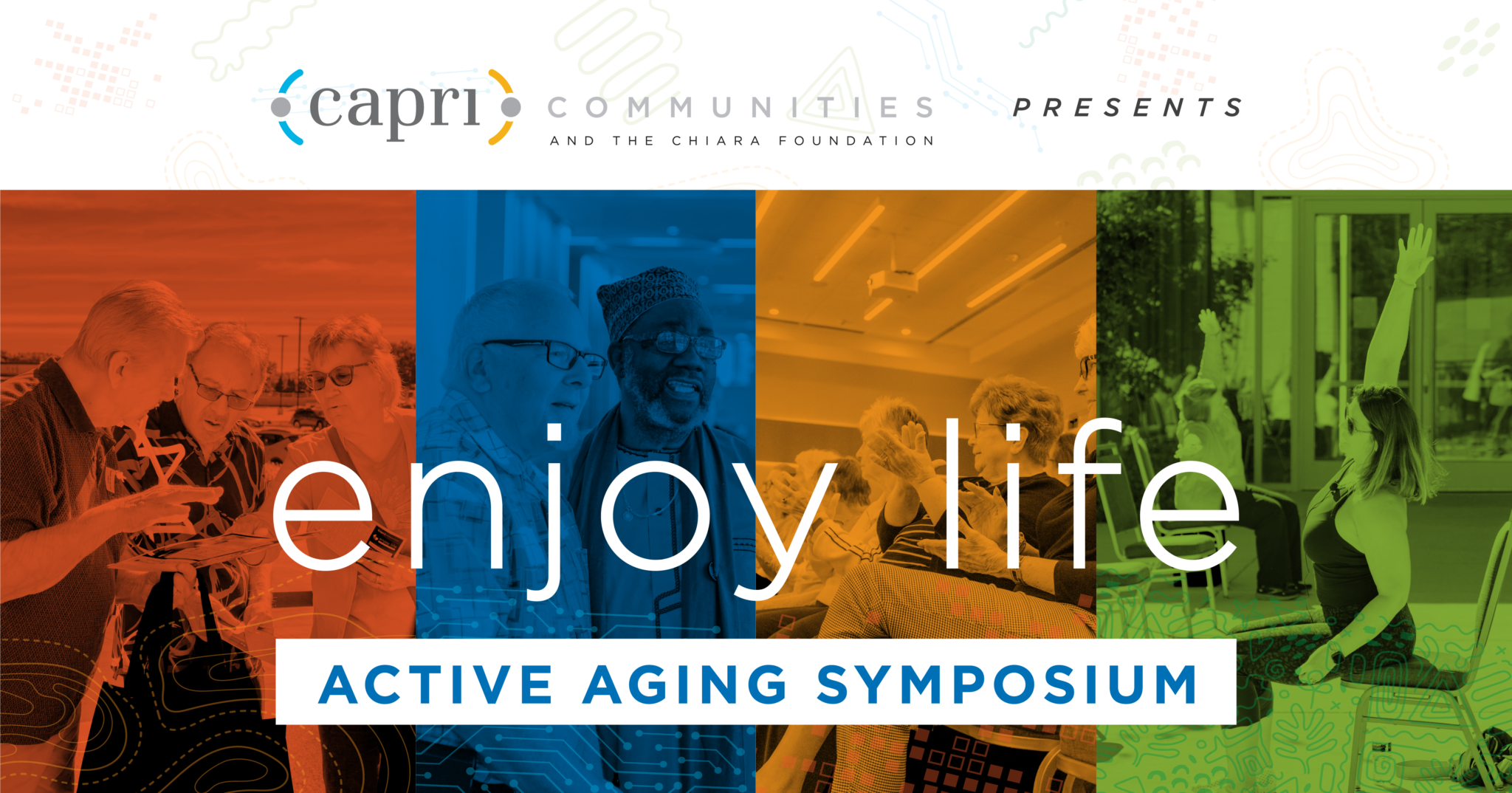 capri COMMUNITIES
AND THE CHIARA FOUNDATION

PRESENTS

enjoy life

ACTIVE AGING SYMPOSIUM